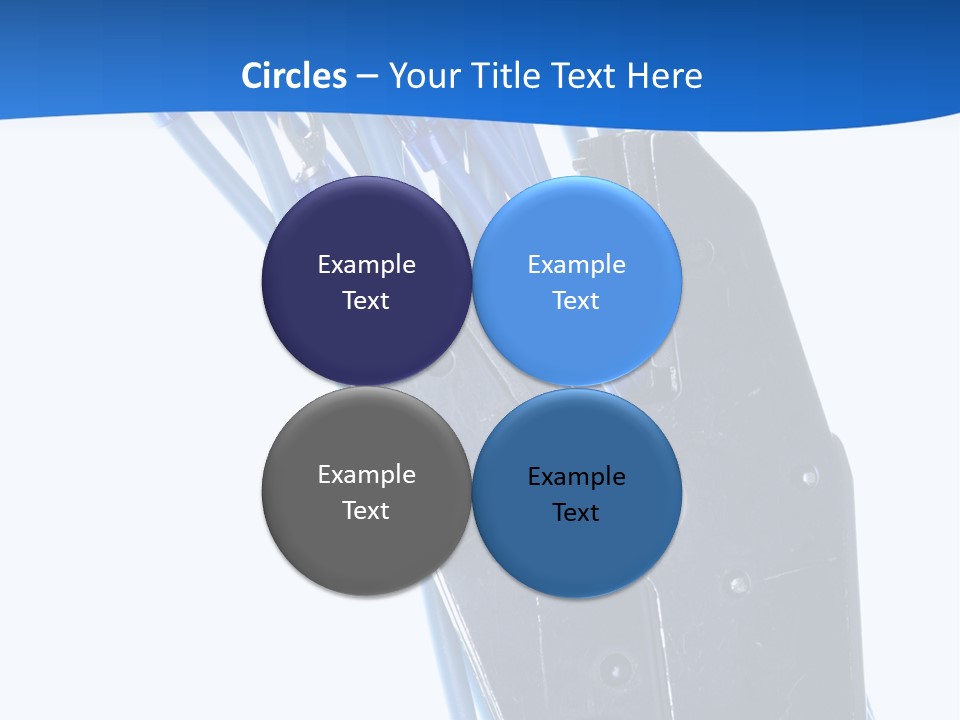 Circles – Your Title Text Here

Example Text

Example Text

Example Text

Example Text